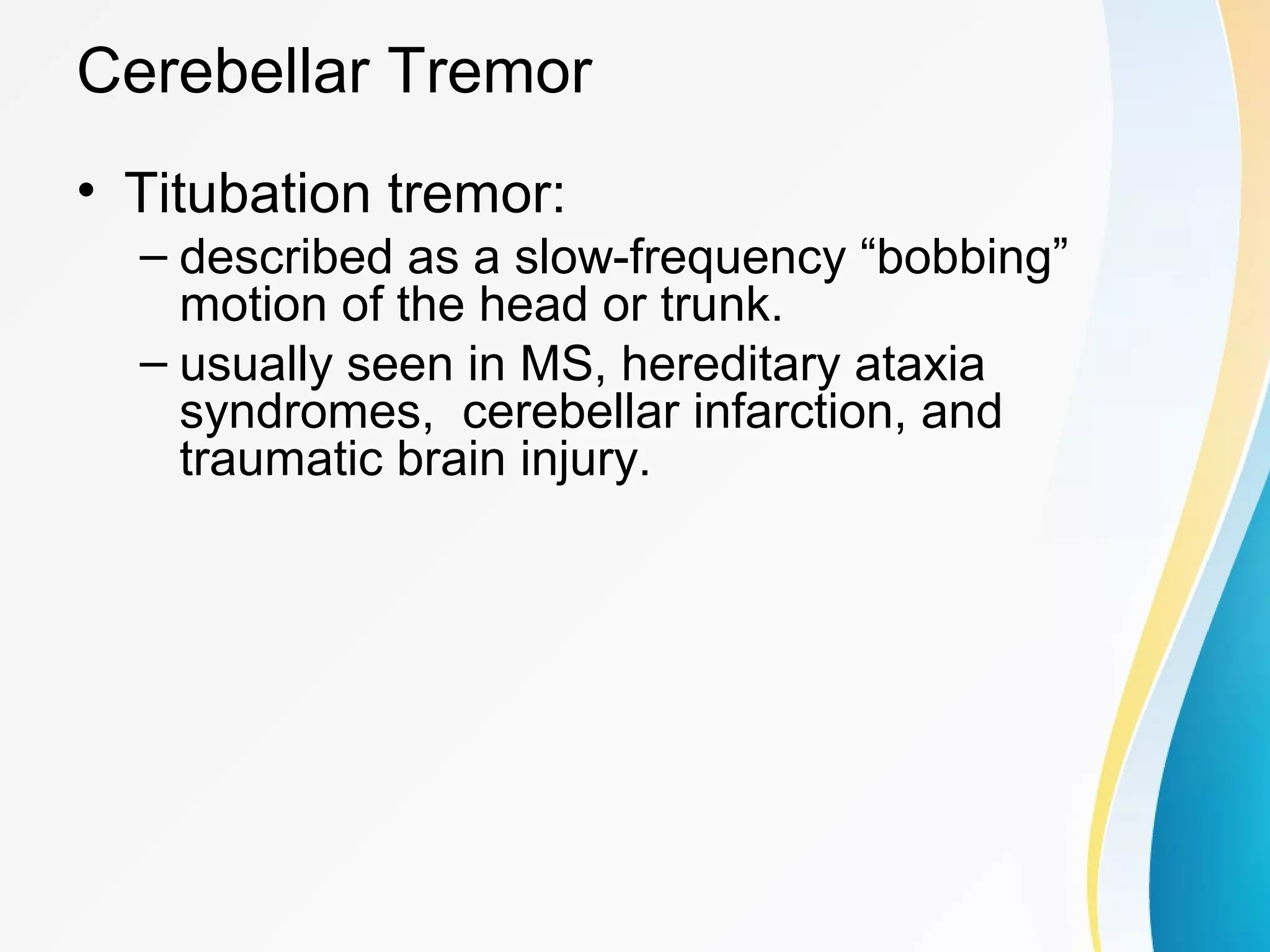 Cerebellar Tremor

• Titubation tremor:
– described as a slow-frequency “bobbing” motion of the head or trunk.
– usually seen in MS, hereditary ataxia syndromes, cerebellar infarction, and traumatic brain injury.